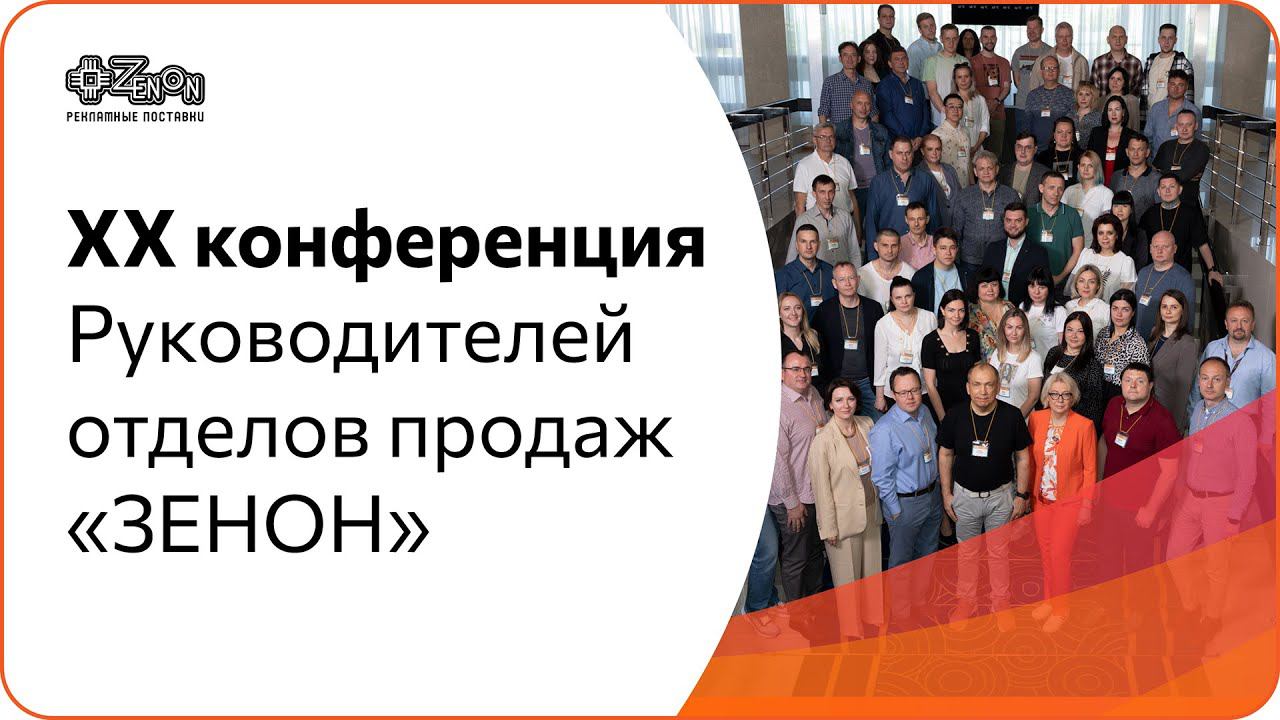 ZENON
РЕКЛАМНЫЕ ПОСТАВКИ

XX конференция
Руководителей отделов продаж «ЗЕНОН»